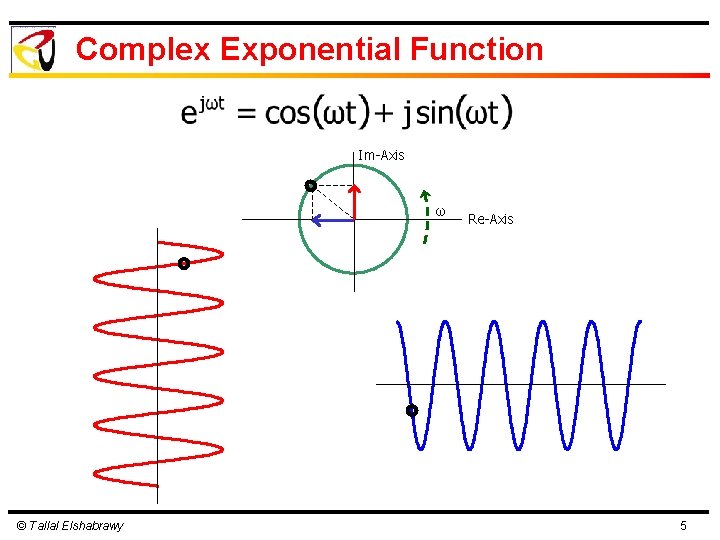 Complex Exponential Function

$e^{j\omega t} = \cos(\omega t) + j\sin(\omega t)$

Im-Axis

$\omega$

Re-Axis

© Tallal Elshabrawy

5